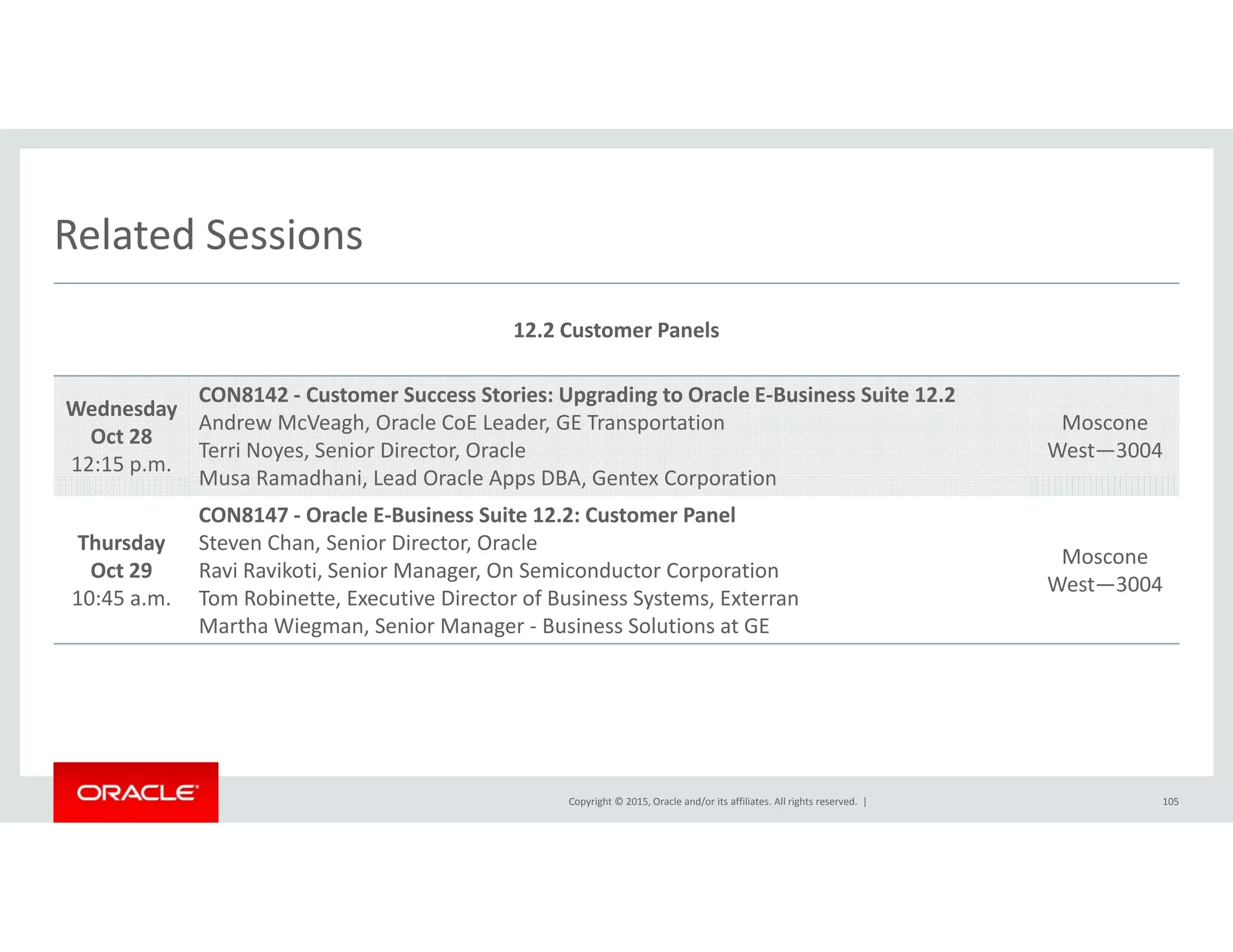 Related Sessions

12.2 Customer Panels

| | | |
|---|---|---|
| Wednesday Oct 28 12:15 p.m. | CON8142 - Customer Success Stories: Upgrading to Oracle E-Business Suite 12.2 Andrew McVeagh, Oracle CoE Leader, GE Transportation Terri Noyes, Senior Director, Oracle Musa Ramadhani, Lead Oracle Apps DBA, Gentex Corporation | Moscone West—3004 |
| Thursday Oct 29 10:45 a.m. | CON8147 - Oracle E-Business Suite 12.2: Customer Panel Steven Chan, Senior Director, Oracle Ravi Ravikoti, Senior Manager, On Semiconductor Corporation Tom Robinette, Executive Director of Business Systems, Exterran Martha Wiegman, Senior Manager - Business Solutions at GE | Moscone West—3004 |

ORACLE

Copyright © 2015, Oracle and/or its affiliates. All rights reserved. |

105